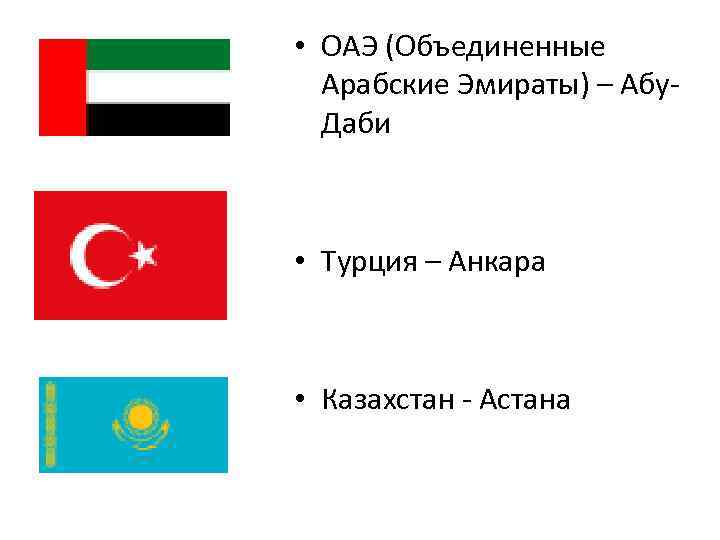 • ОАЭ (Объединенные Арабские Эмираты) – Абу-Даби

• Турция – Анкара

• Казахстан - Астана